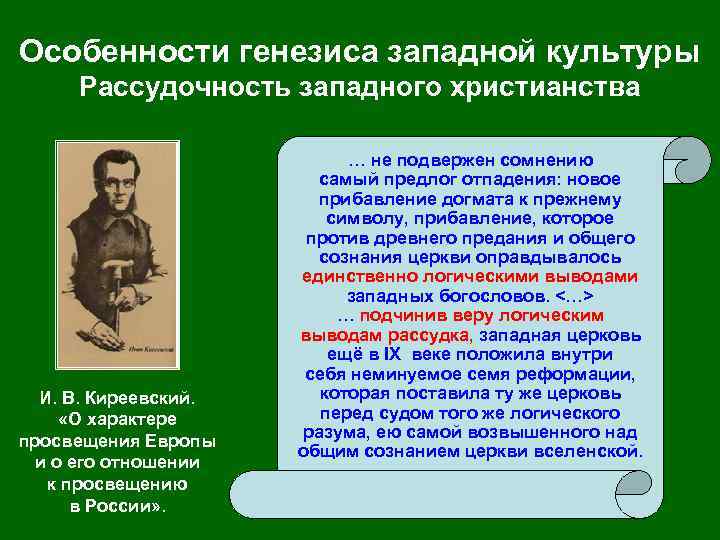 Особенности генезиса западной культуры
Рассудочность западного христианства

Иван Киреевский

И. В. Киреевский. «О характере просвещения Европы и о его отношении к просвещению в России».

… не подвержен сомнению самый предлог отпадения: новое прибавление догмата к прежнему символу, прибавление, которое против древнего предания и общего сознания церкви оправдывалось единственно логическими выводами западных богословов. <…>
… подчинив веру логическим выводам рассудка, западная церковь ещё в IX веке положила внутри себя неминуемое семя реформации, которая поставила ту же церковь перед судом того же логического разума, ею самой возвышенного над общим сознанием церкви вселенской.